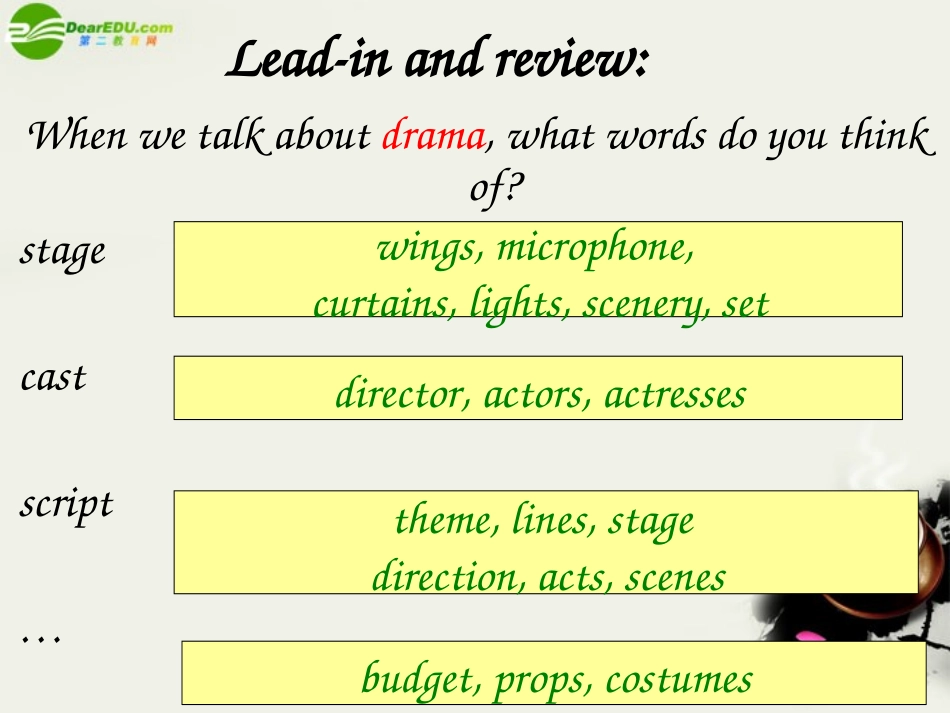 DearEDU.com
第二教育网

Lead-in and review:

When we talk about drama, what words do you think of?

stage

wings, microphone, curtains, lights, scenery, set

cast

director, actors, actresses

script

theme, lines, stage direction, acts, scenes

…

budget, props, costumes